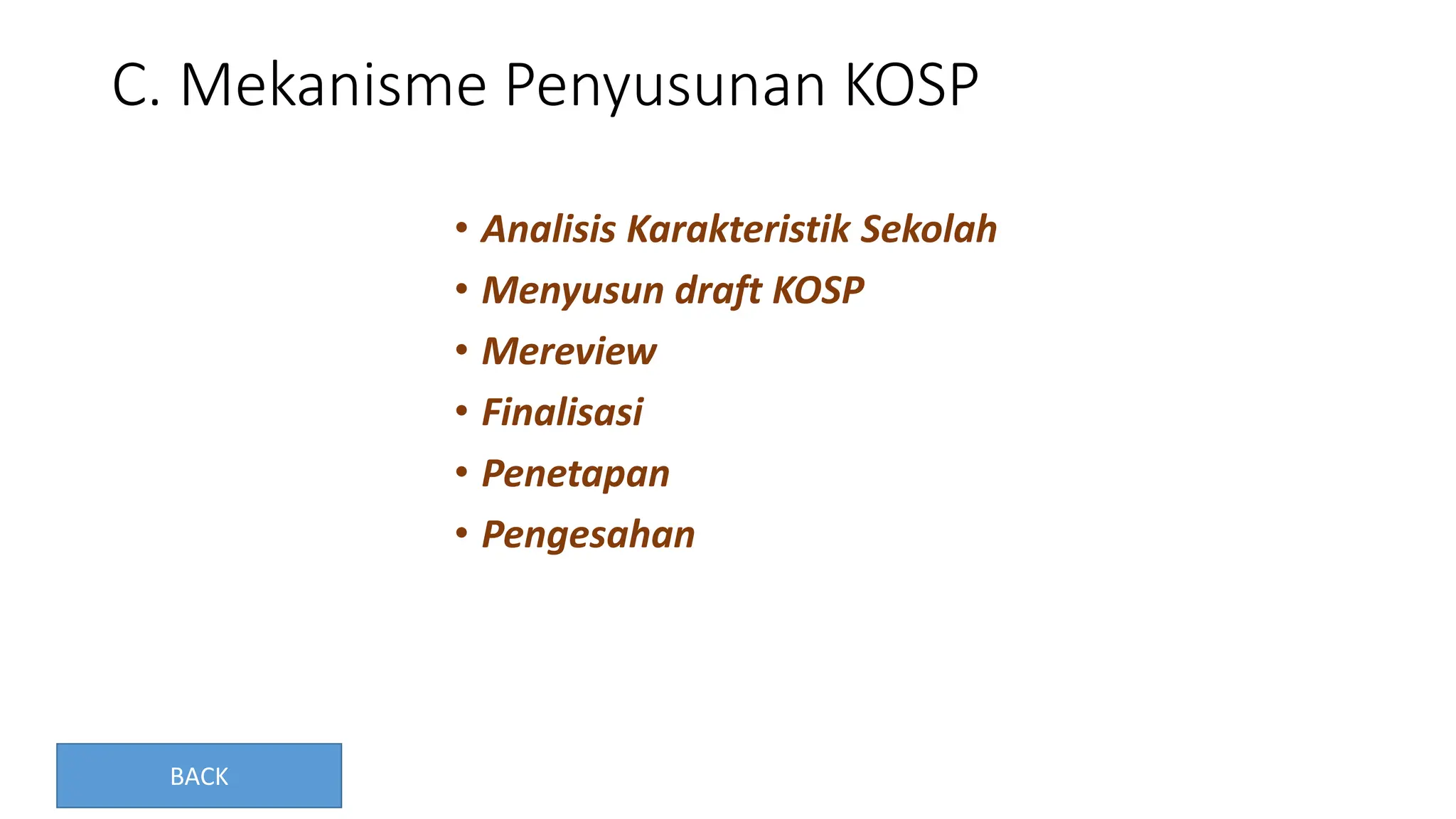 C. Mekanisme Penyusunan KOSP

• Analisis Karakteristik Sekolah
• Menyusun draft KOSP
• Mereview
• Finalisasi
• Penetapan
• Pengesahan

BACK